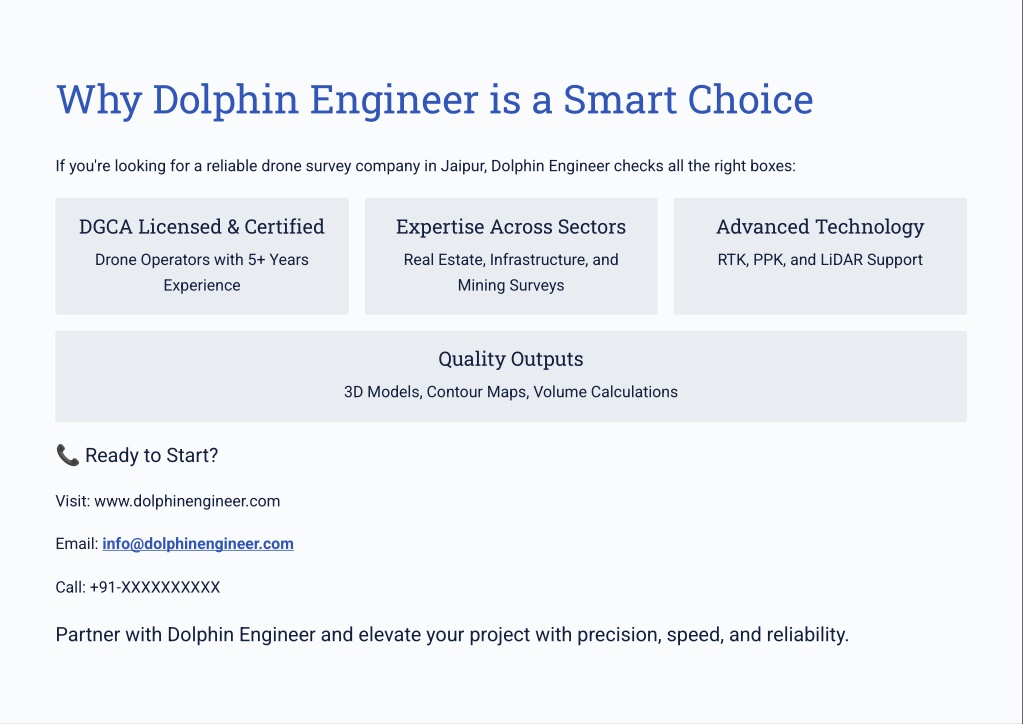 Why Dolphin Engineer is a Smart Choice

If you're looking for a reliable drone survey company in Jaipur, Dolphin Engineer checks all the right boxes:

DGCA Licensed & Certified
Drone Operators with 5+ Years Experience

Expertise Across Sectors
Real Estate, Infrastructure, and Mining Surveys

Advanced Technology
RTK, PPK, and LiDAR Support

Quality Outputs
3D Models, Contour Maps, Volume Calculations

📞 Ready to Start?

Visit: www.dolphinengineer.com

Email: info@dolphinengineer.com

Call: +91-XXXXXXXXXX

Partner with Dolphin Engineer and elevate your project with precision, speed, and reliability.